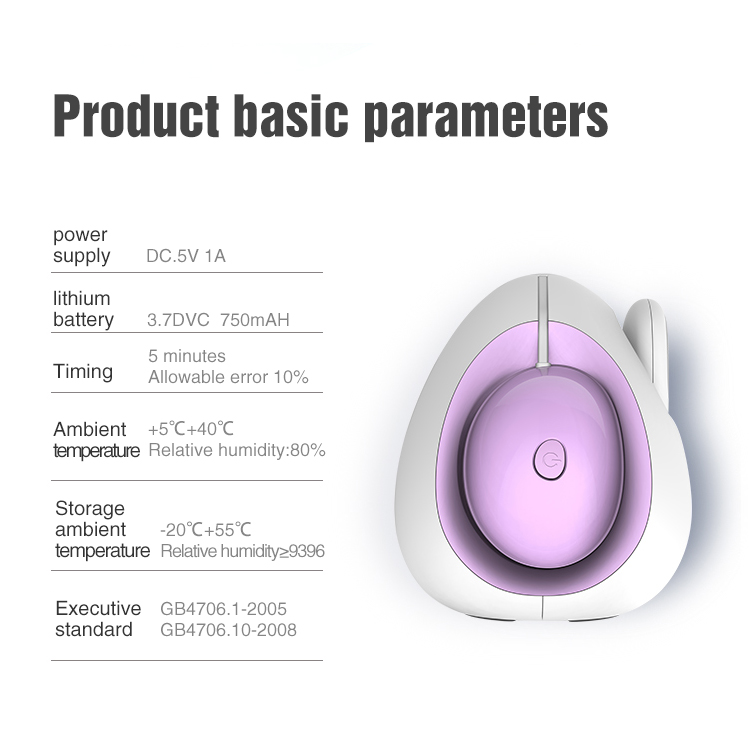 Product basic parameters

| | |
|---|---|
| power supply | DC.5V 1A |
| lithium battery | 3.7DVC 750mAH |
| Timing | 5 minutes Allowable error 10% |
| Ambient temperature | +5℃+40℃ Relative humidity:80% |
| Storage ambient temperature | -20℃+55℃ Relative humidity≥9396 |
| Executive standard | GB4706.1-2005 GB4706.10-2008 |